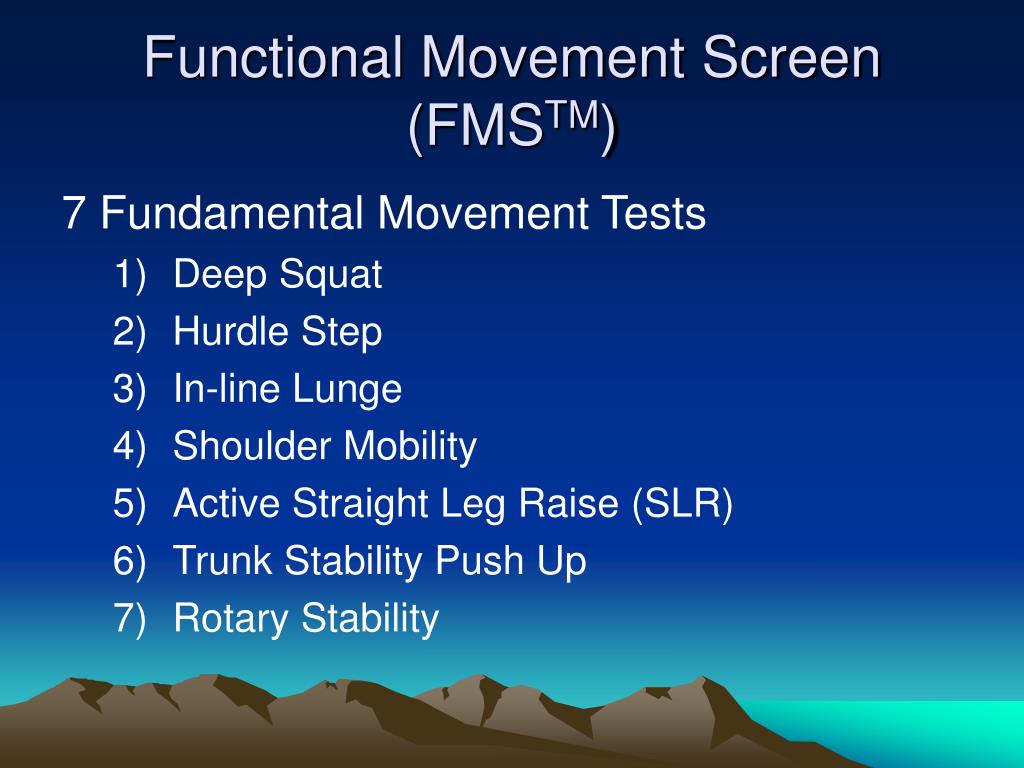 Functional Movement Screen (FMS$^{TM}$)

7 Fundamental Movement Tests

1) Deep Squat
2) Hurdle Step
3) In-line Lunge
4) Shoulder Mobility
5) Active Straight Leg Raise (SLR)
6) Trunk Stability Push Up
7) Rotary Stability